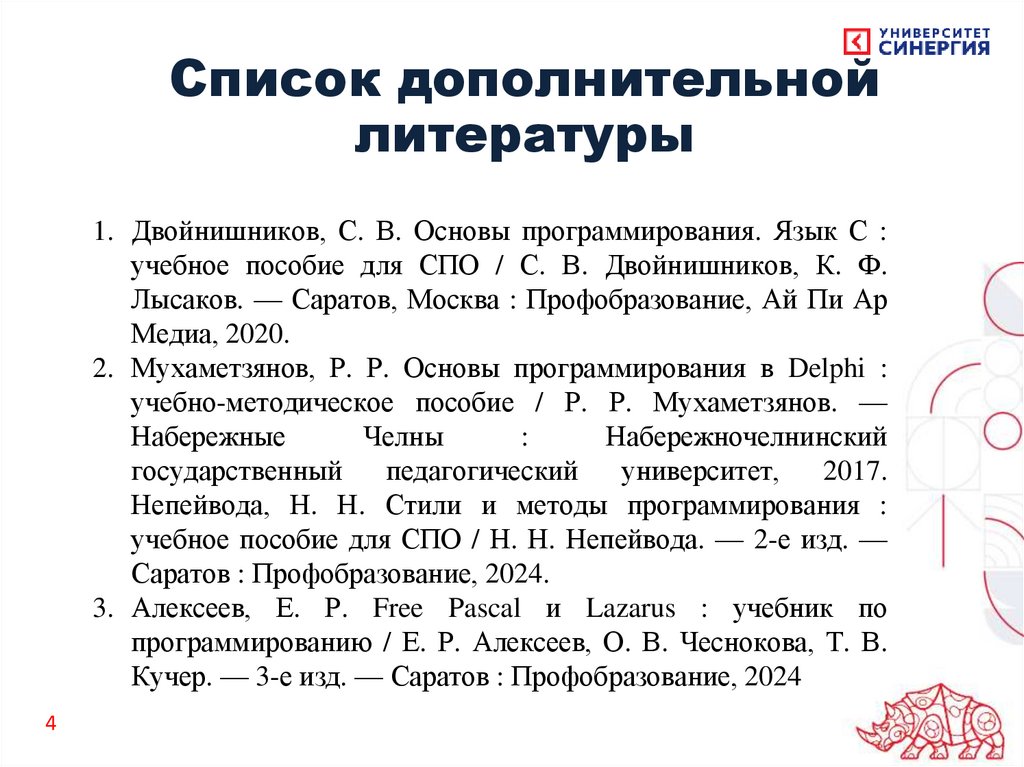 УНИВЕРСИТЕТ
СИНЕРГИЯ

Список дополнительной литературы

1. Двойнишников, С. В. Основы программирования. Язык С : учебное пособие для СПО / С. В. Двойнишников, К. Ф. Лысаков. — Саратов, Москва : Профобразование, Ай Пи Ар Медиа, 2020.
2. Мухаметзянов, Р. Р. Основы программирования в Delphi : учебно-методическое пособие / Р. Р. Мухаметзянов. — Набережные Челны : Набережночелнинский государственный педагогический университет, 2017. Непейвода, Н. Н. Стили и методы программирования : учебное пособие для СПО / Н. Н. Непейвода. — 2-е изд. — Саратов : Профобразование, 2024.
3. Алексеев, Е. Р. Free Pascal и Lazarus : учебник по программированию / Е. Р. Алексеев, О. В. Чеснокова, Т. В. Кучер. — 3-е изд. — Саратов : Профобразование, 2024

4